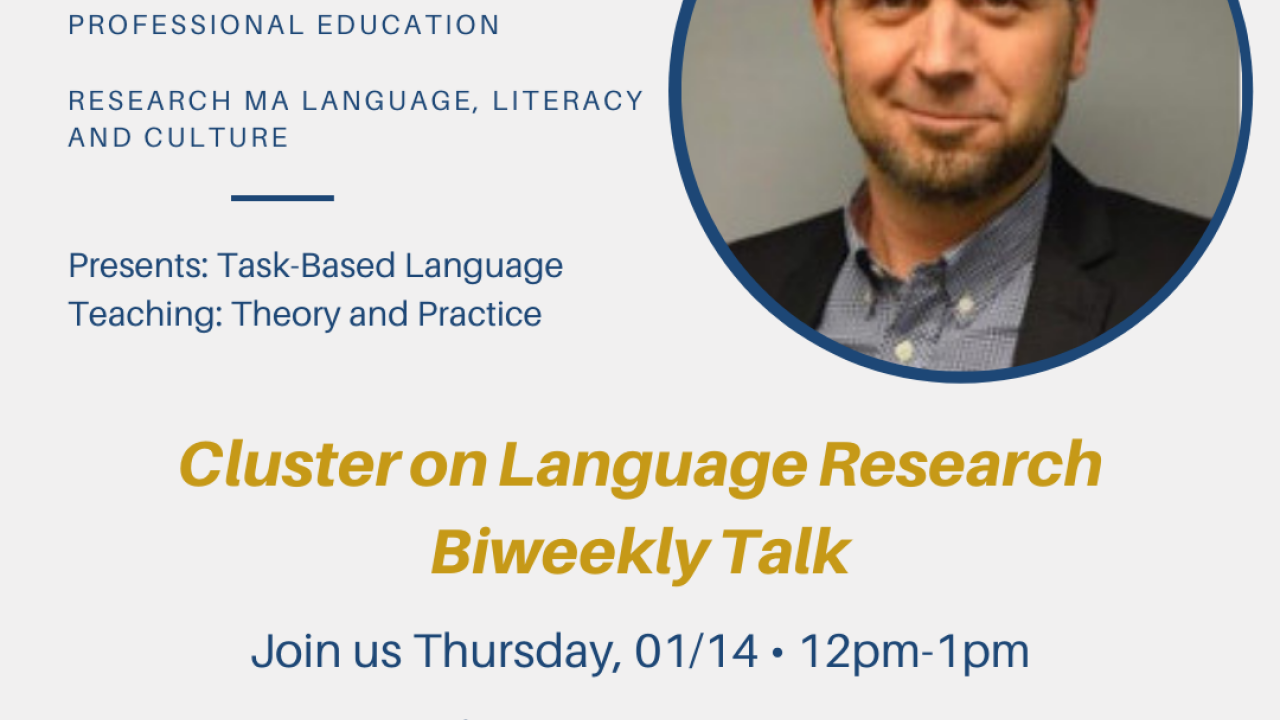 PROFESSIONAL EDUCATION

RESEARCH MA LANGUAGE, LITERACY AND CULTURE

Presents: Task-Based Language Teaching: Theory and Practice

Cluster on Language Research Biweekly Talk

Join us Thursday, 01/14 • 12pm-1pm